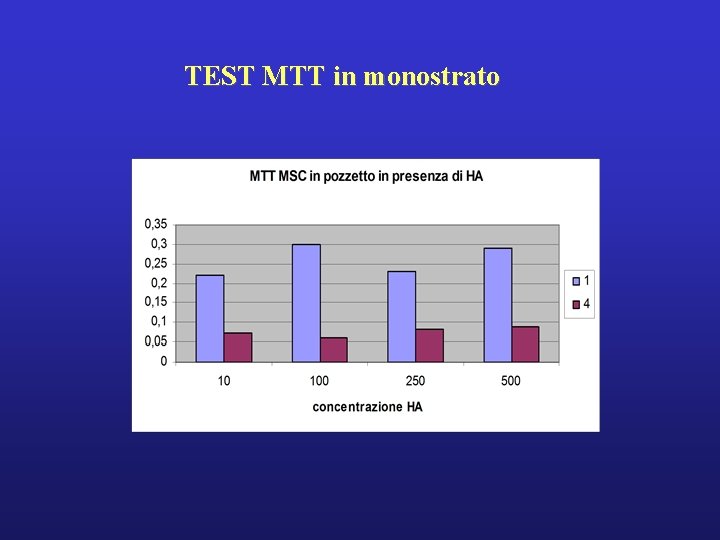 TEST MTT in monostrato

MTT MSC in pozzetto in presenza di HA

0,35
0,3
0,25
0,2
0,15
0,1
0,05
0

10
100
250
500

concentrazione HA

1
4